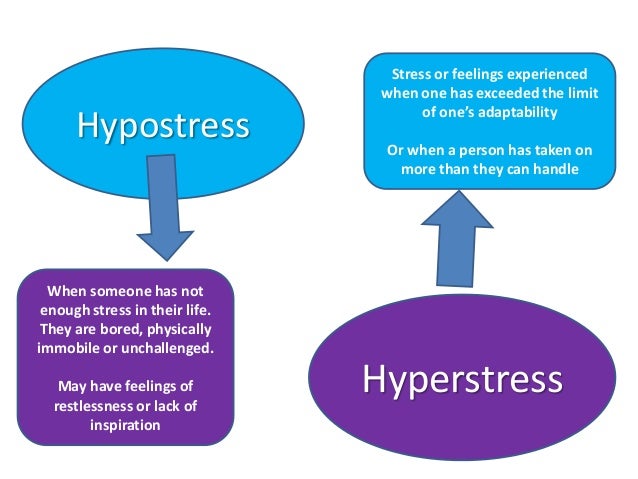 Hypostress

When someone has not enough stress in their life. They are bored, physically immobile or unchallenged.

May have feelings of restlessness or lack of inspiration

Stress or feelings experienced when one has exceeded the limit of one's adaptability

Or when a person has taken on more than they can handle

Hyperstress